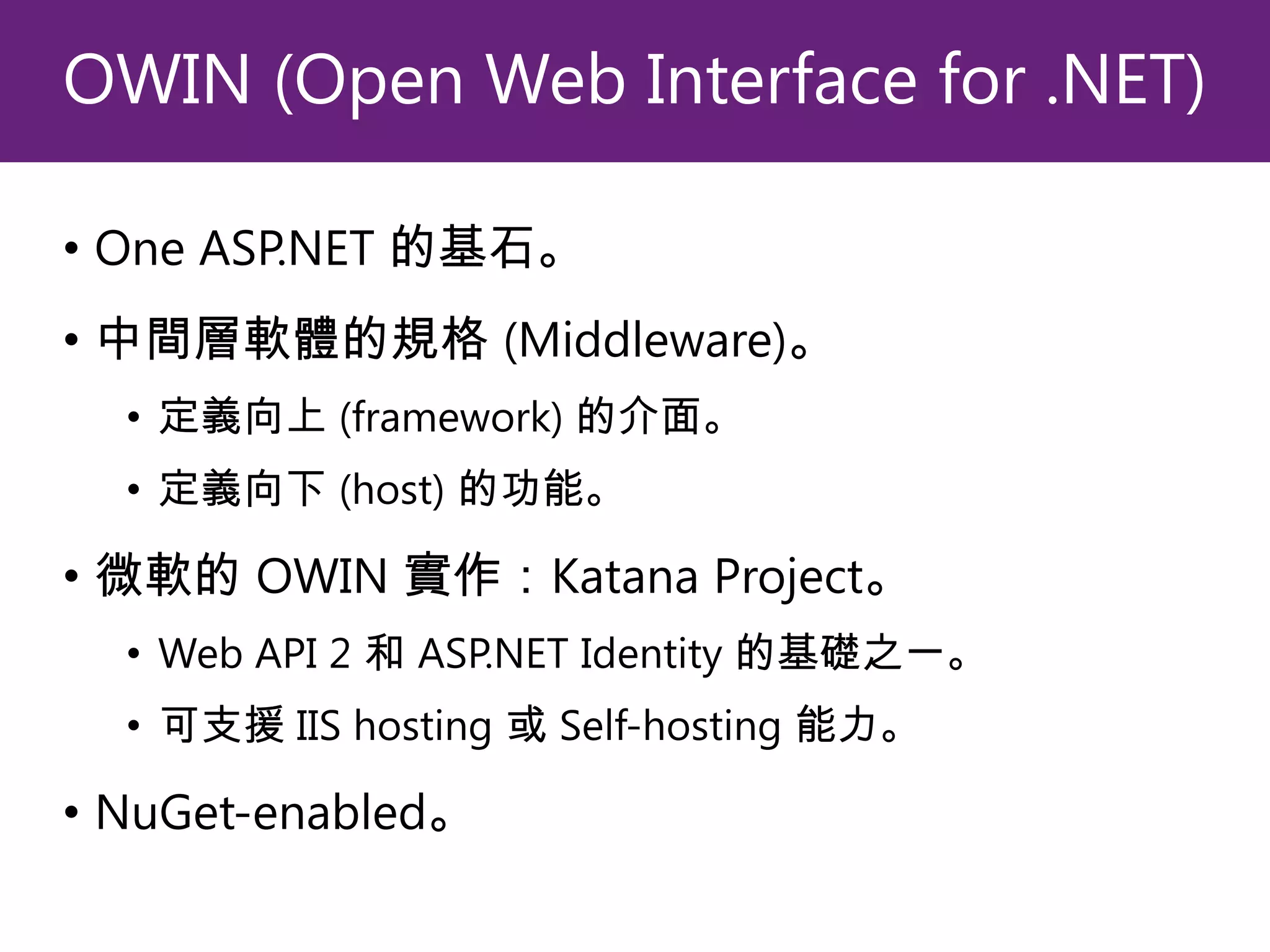 OWIN (Open Web Interface for .NET)

• One ASP.NET 的基石。
• 中間層軟體的規格 (Middleware)。
  • 定義向上 (framework) 的介面。
  • 定義向下 (host) 的功能。
• 微軟的 OWIN 實作：Katana Project。
  • Web API 2 和 ASP.NET Identity 的基礎之一。
  • 可支援 IIS hosting 或 Self-hosting 能力。
• NuGet-enabled。